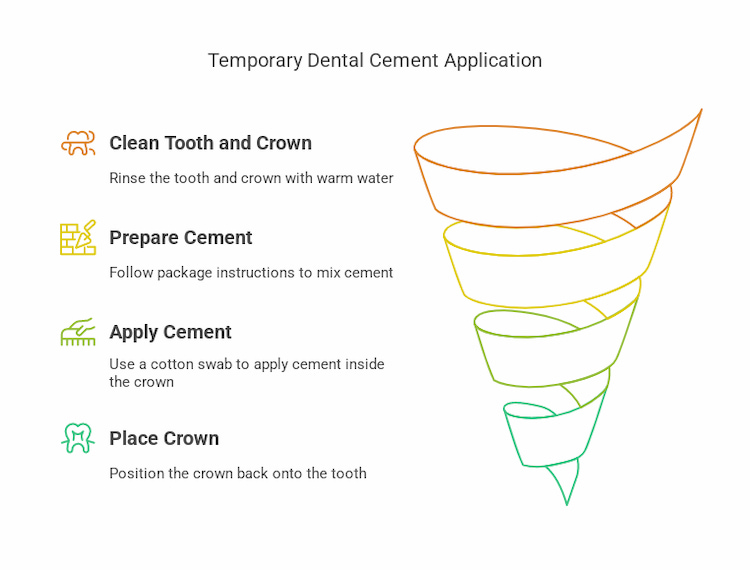 Temporary Dental Cement Application

Clean Tooth and Crown

Rinse the tooth and crown with warm water

Prepare Cement

Follow package instructions to mix cement

Apply Cement

Use a cotton swab to apply cement inside the crown

Place Crown

Position the crown back onto the tooth